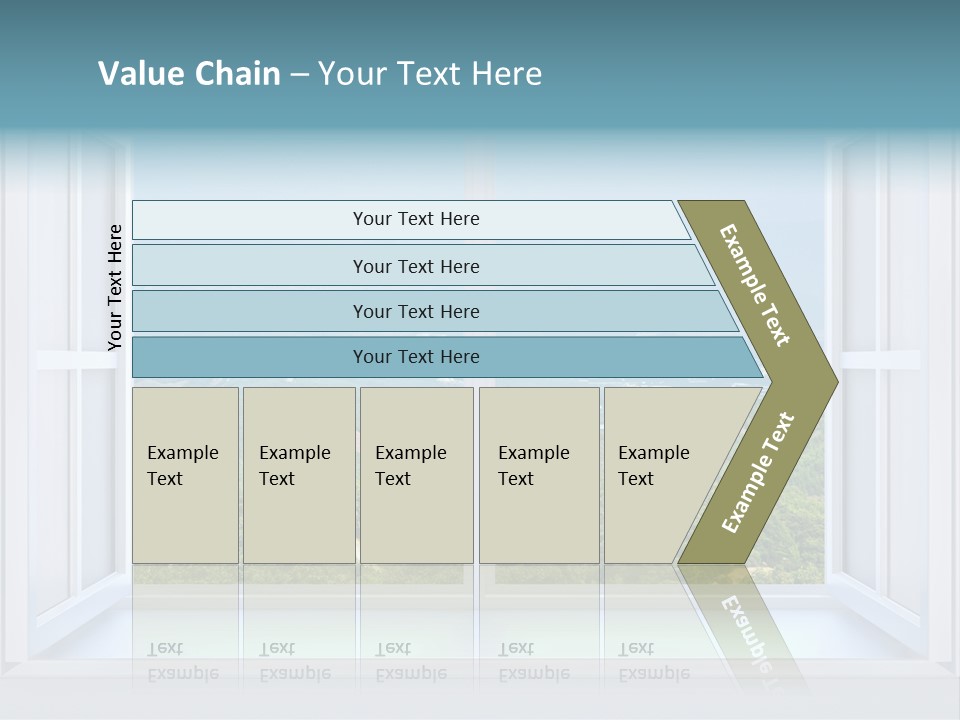 Value Chain – Your Text Here

Your Text Here

Your Text Here

Your Text Here

Your Text Here

Your Text Here

Example Text

Example Text

Example Text

Example Text

Example Text

Example Text

Example Text